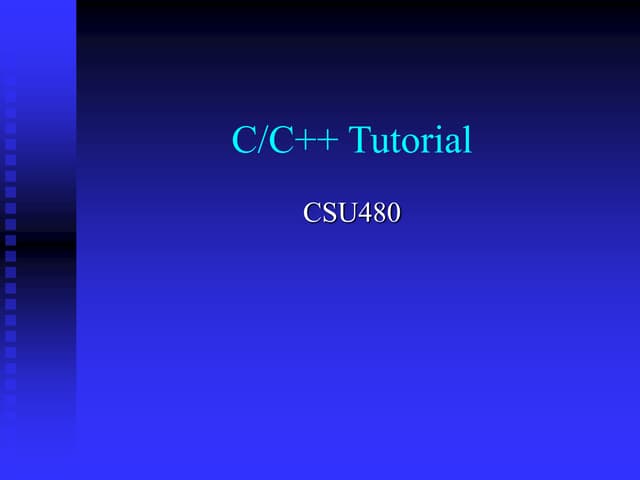 C/C++ Tutorial

CSU480